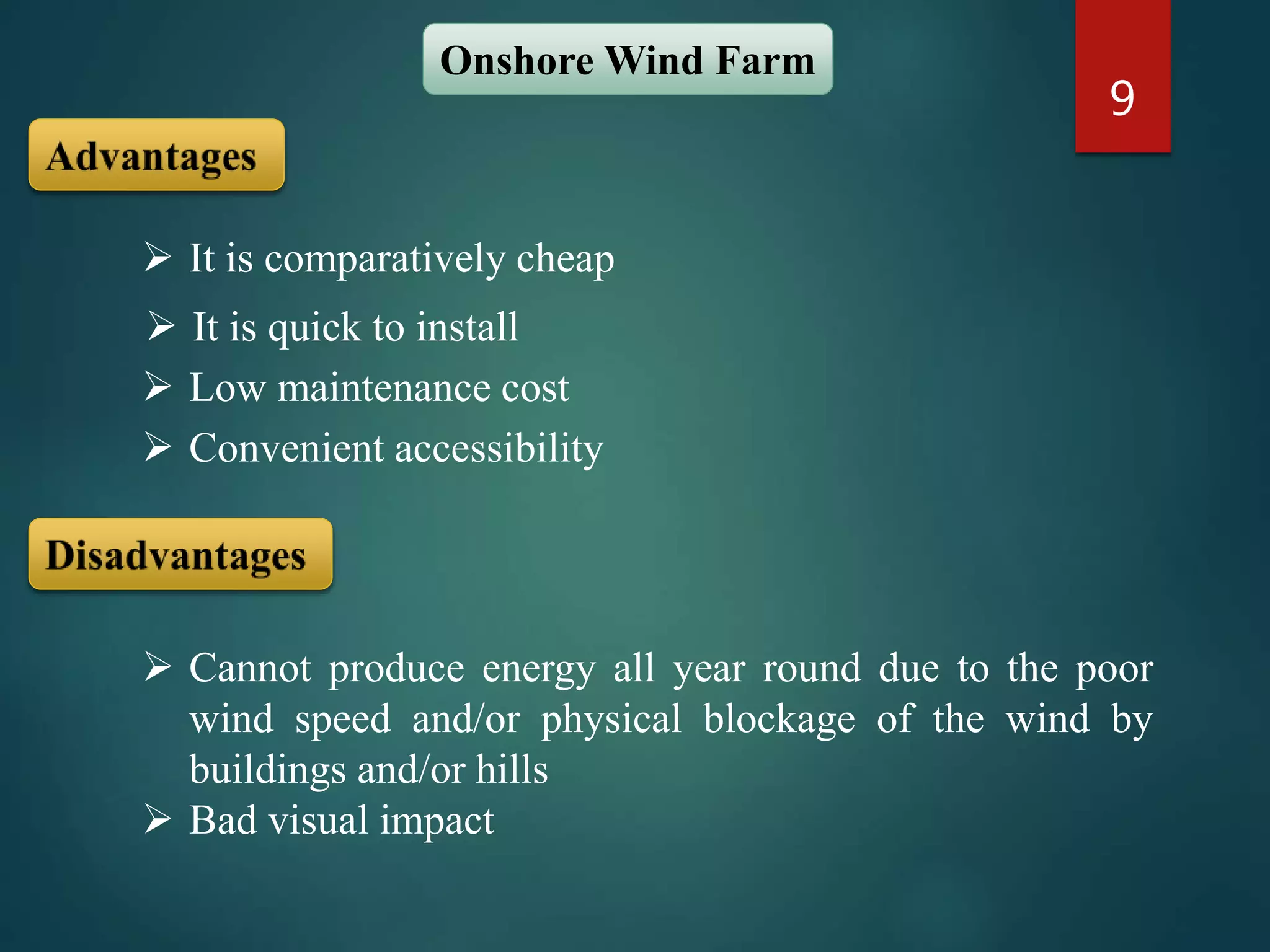 Onshore Wind Farm

9

Advantages

➢ It is comparatively cheap

➢ It is quick to install

➢ Low maintenance cost

➢ Convenient accessibility

Disadvantages

➢ Cannot produce energy all year round due to the poor wind speed and/or physical blockage of the wind by buildings and/or hills

➢ Bad visual impact